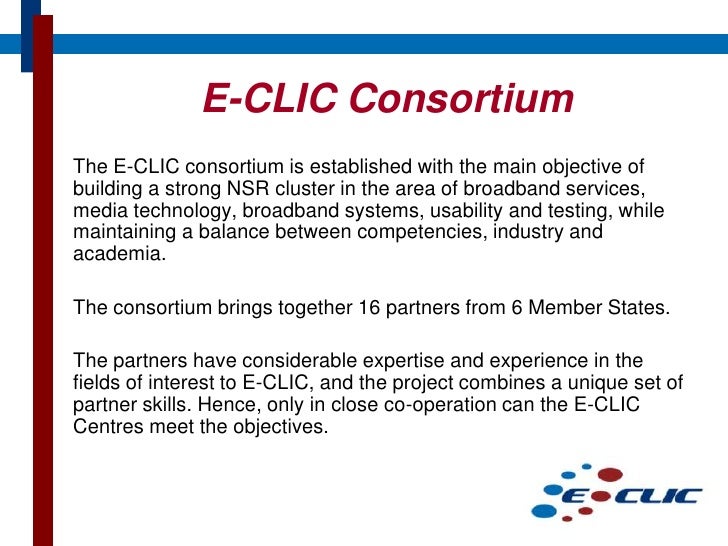 E-CLIC Consortium

The E-CLIC consortium is established with the main objective of building a strong NSR cluster in the area of broadband services, media technology, broadband systems, usability and testing, while maintaining a balance between competencies, industry and academia.

The consortium brings together 16 partners from 6 Member States.

The partners have considerable expertise and experience in the fields of interest to E-CLIC, and the project combines a unique set of partner skills. Hence, only in close co-operation can the E-CLIC Centres meet the objectives.

E-CLIC